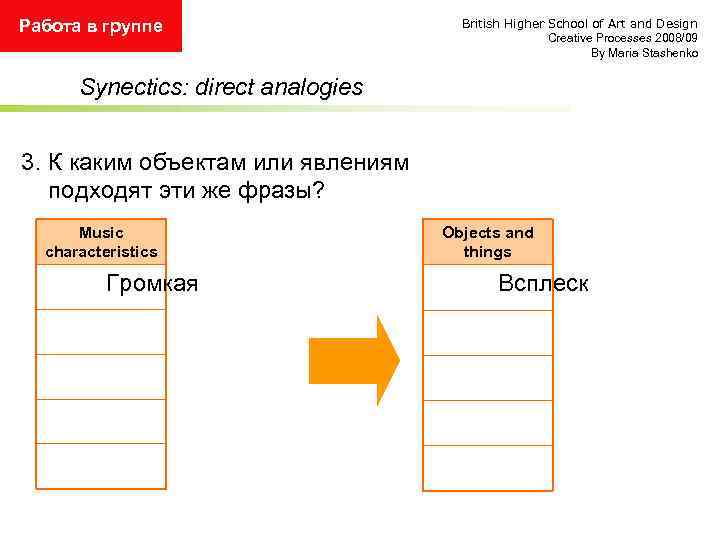 Работа в группе

British Higher School of Art and Design
Creative Processes 2008/09
By Maria Stashenko

Synectics: direct analogies

3. К каким объектам или явлениям подходят эти же фразы?

| Music characteristics |
|---|
| Громкая |
| |
| |
| |
| |

| Objects and things |
|---|
| Всплеск |
| |
| |
| |
| |